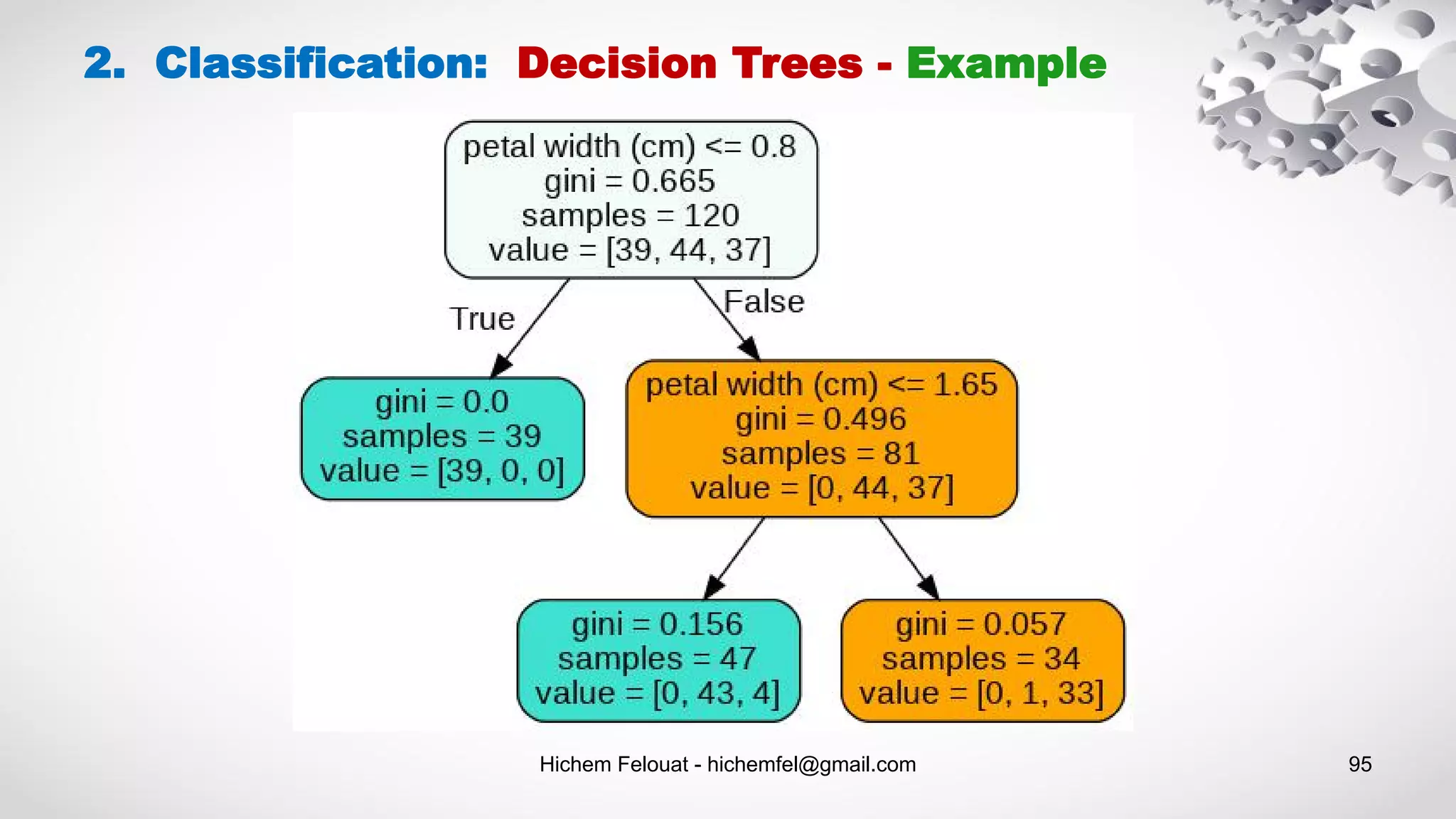 2. Classification: Decision Trees - Example

petal width (cm) <= 0.8
gini = 0.665
samples = 120
value = [39, 44, 37]

True

False

gini = 0.0
samples = 39
value = [39, 0, 0]

petal width (cm) <= 1.65
gini = 0.496
samples = 81
value = [0, 44, 37]

gini = 0.156
samples = 47
value = [0, 43, 4]

gini = 0.057
samples = 34
value = [0, 1, 33]

Hichem Felouat - hichemfel@gmail.com

95